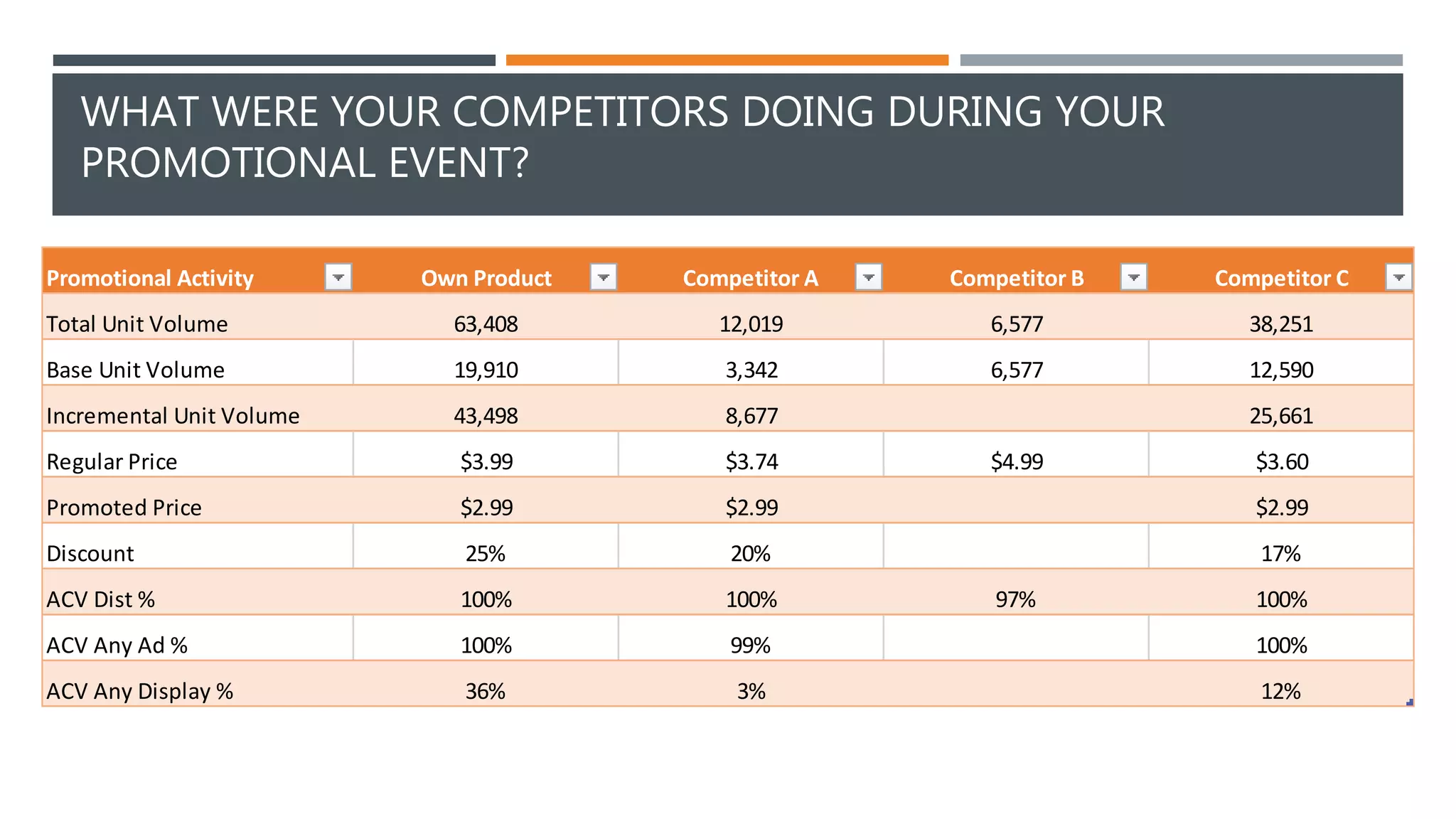 WHAT WERE YOUR COMPETITORS DOING DURING YOUR PROMOTIONAL EVENT?

| Promotional Activity | Own Product | Competitor A | Competitor B | Competitor C |
|---|---|---|---|---|
| Total Unit Volume | 63,408 | 12,019 | 6,577 | 38,251 |
| Base Unit Volume | 19,910 | 3,342 | 6,577 | 12,590 |
| Incremental Unit Volume | 43,498 | 8,677 | | 25,661 |
| Regular Price | \$3.99 | \$3.74 | \$4.99 | \$3.60 |
| Promoted Price | \$2.99 | \$2.99 | | \$2.99 |
| Discount | 25% | 20% | | 17% |
| ACV Dist % | 100% | 100% | 97% | 100% |
| ACV Any Ad % | 100% | 99% | | 100% |
| ACV Any Display % | 36% | 3% | | 12% |